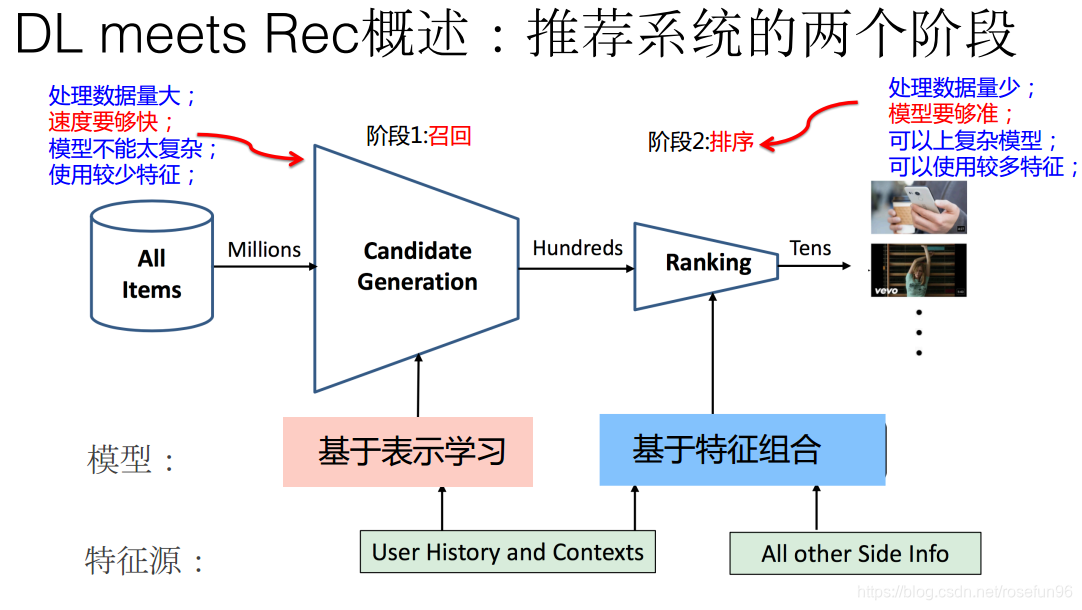 DL meets Rec概述：推荐系统的两个阶段

处理数据量大；
速度要够快；
模型不能太复杂；
使用较少特征；

阶段1:召回

阶段2:排序

处理数据量少；
模型要够准；
可以上复杂模型；
可以使用较多特征；

All Items

Millions

Candidate Generation

Hundreds

Ranking

Tens

vevo

模型：

基于表示学习

基于特征组合

特征源：

User History and Contexts

All other Side Info

https://blog.csdn.net/rosefun96